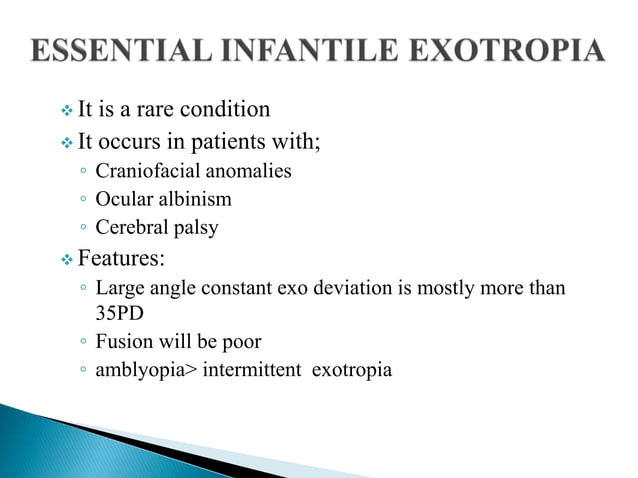 ESSENTIAL INFANTILE EXOTROPIA

❖ It is a rare condition
❖ It occurs in patients with;
◦ Craniofacial anomalies
◦ Ocular albinism
◦ Cerebral palsy
❖ Features:
◦ Large angle constant exo deviation is mostly more than 35PD
◦ Fusion will be poor
◦ amblyopia> intermittent exotropia